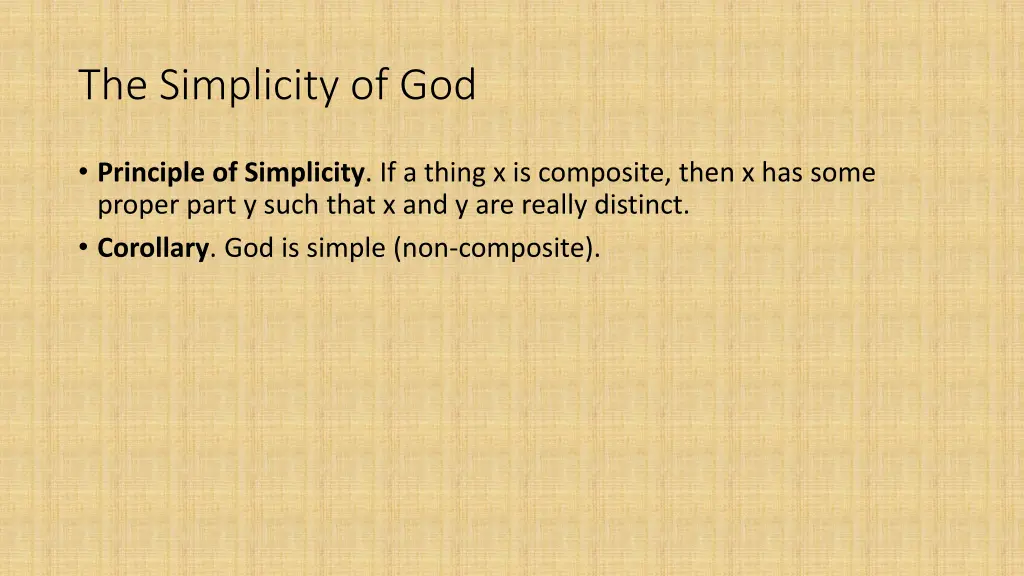 The Simplicity of God

• Principle of Simplicity. If a thing x is composite, then x has some proper part y such that x and y are really distinct.
• Corollary. God is simple (non-composite).